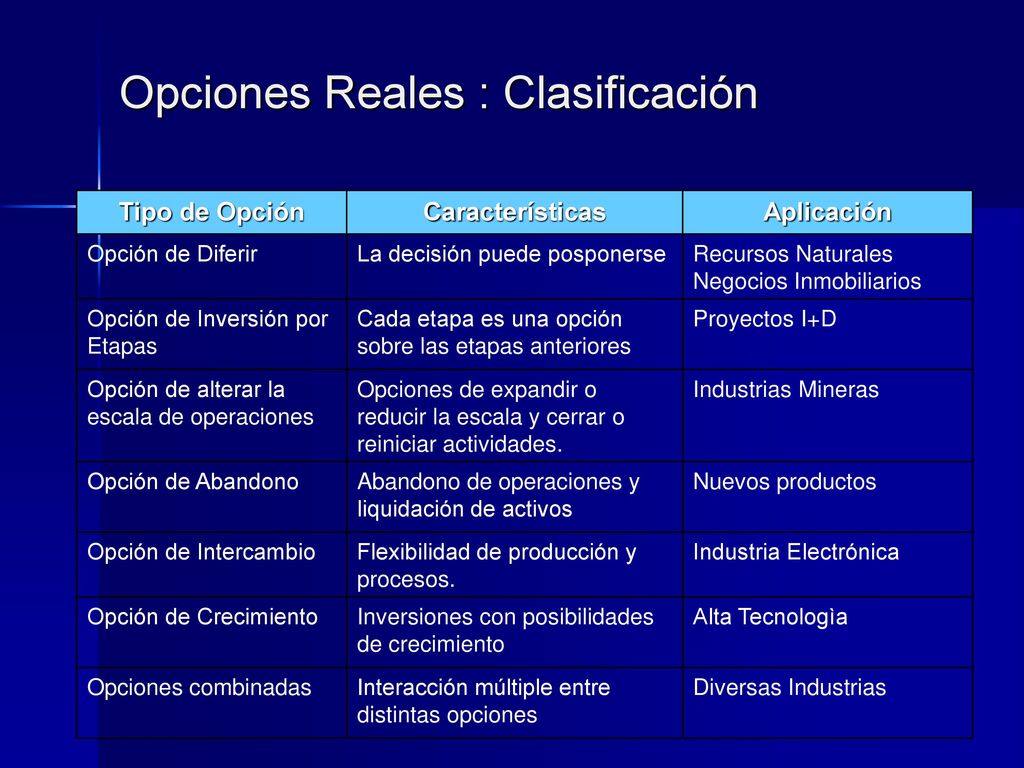 Opciones Reales : Clasificación

| Tipo de Opción | Características | Aplicación |
|---|---|---|
| Opción de Diferir | La decisión puede posponerse | Recursos Naturales Negocios Inmobiliarios |
| Opción de Inversión por Etapas | Cada etapa es una opción sobre las etapas anteriores | Proyectos I+D |
| Opción de alterar la escala de operaciones | Opciones de expandir o reducir la escala y cerrar o reiniciar actividades. | Industrias Mineras |
| Opción de Abandono | Abandono de operaciones y liquidación de activos | Nuevos productos |
| Opción de Intercambio | Flexibilidad de producción y procesos. | Industria Electrónica |
| Opción de Crecimiento | Inversiones con posibilidades de crecimiento | Alta Tecnologìa |
| Opciones combinadas | Interacción múltiple entre distintas opciones | Diversas Industrias |